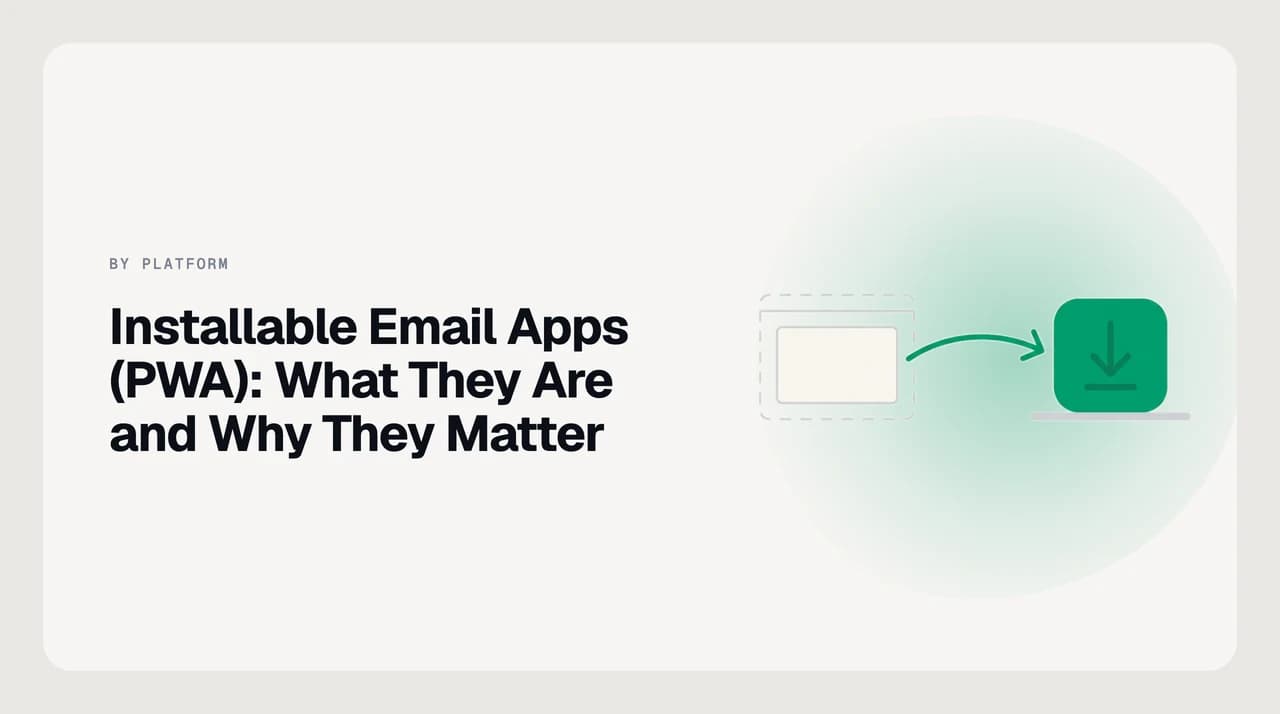 BY PLATFORM

Installable Email Apps (PWA): What They Are and Why They Matter